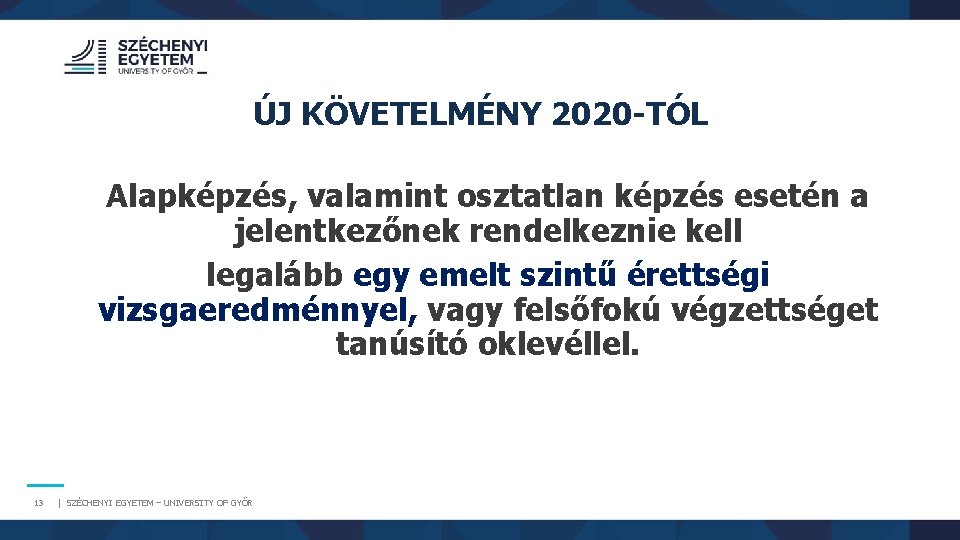 SZÉCHENYI EGYETEM UNIVERSITY OF GYŐR

ÚJ KÖVETELMÉNY 2020-TÓL

Alapképzés, valamint osztatlan képzés esetén a jelentkezőnek rendelkeznie kell

legalább egy emelt szintű érettségi vizsgaeredménnyel, vagy felsőfokú végzettséget tanúsító oklevéllel.

13 | SZÉCHENYI EGYETEM – UNIVERSITY OF GYŐR